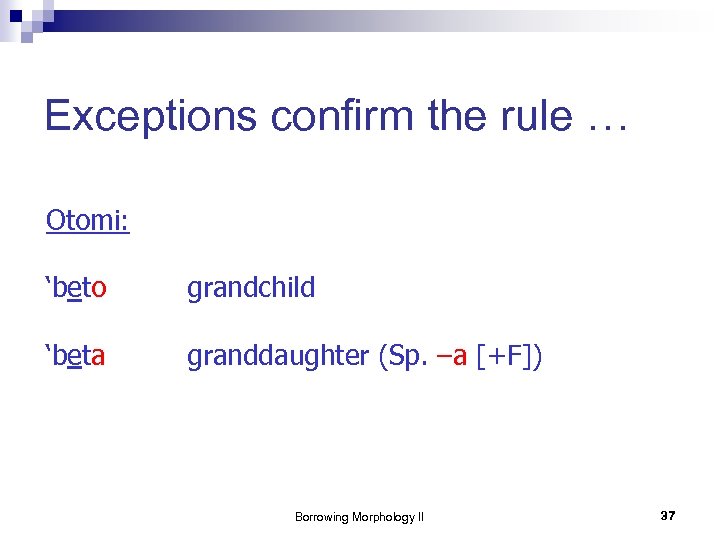 Exceptions confirm the rule …

Otomi:

‘beto grandchild

‘beta granddaughter (Sp. –a [+F])

Borrowing Morphology II

37